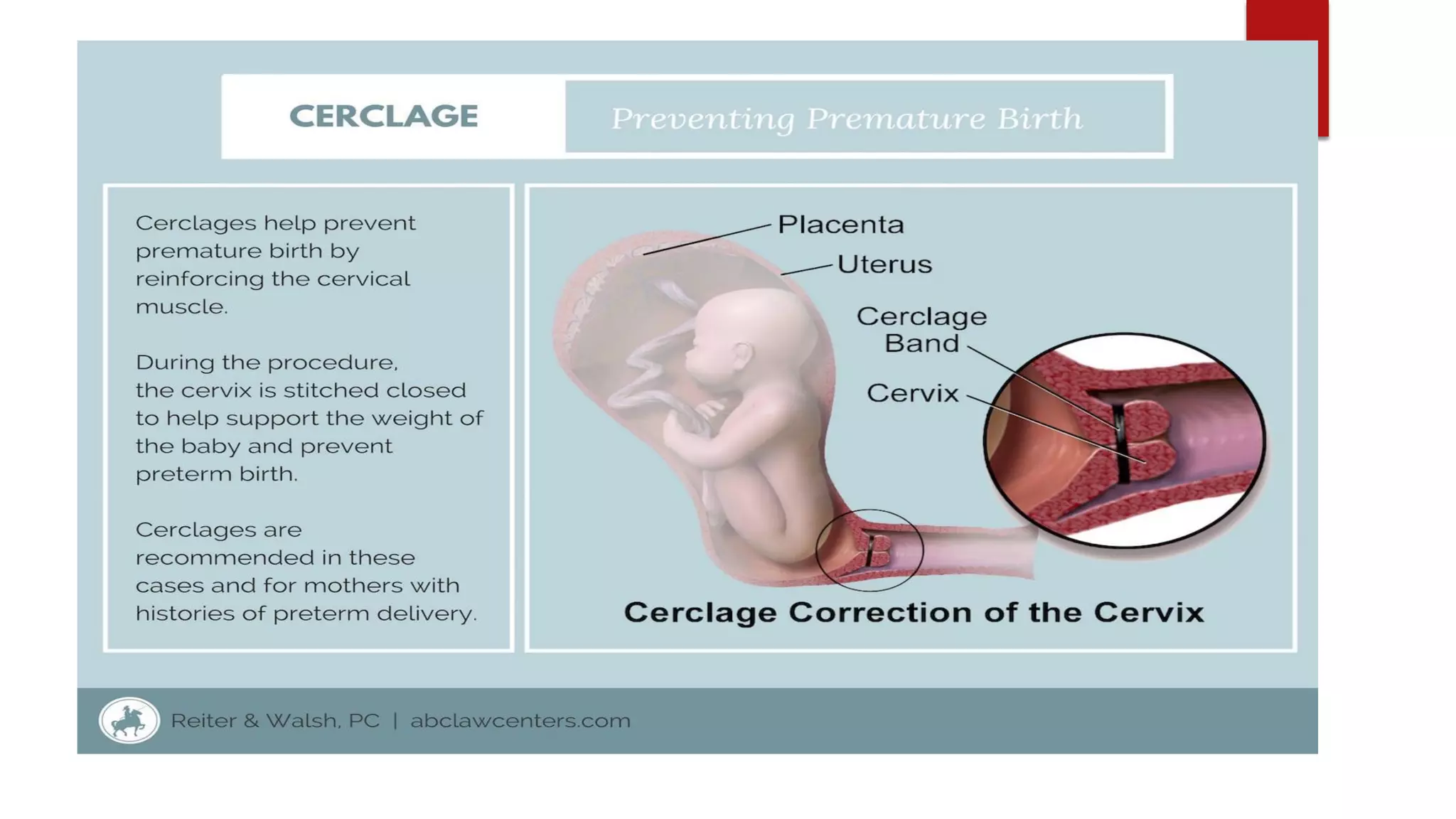 CERCLAGE

Preventing Premature Birth

Cerclages help prevent premature birth by reinforcing the cervical muscle.

During the procedure, the cervix is stitched closed to help support the weight of the baby and prevent preterm birth.

Cerclages are recommended in these cases and for mothers with histories of preterm delivery.

Placenta

Uterus

Cerclage Band

Cervix

Cerclage Correction of the Cervix

Reiter & Walsh, PC | abclawcenters.com